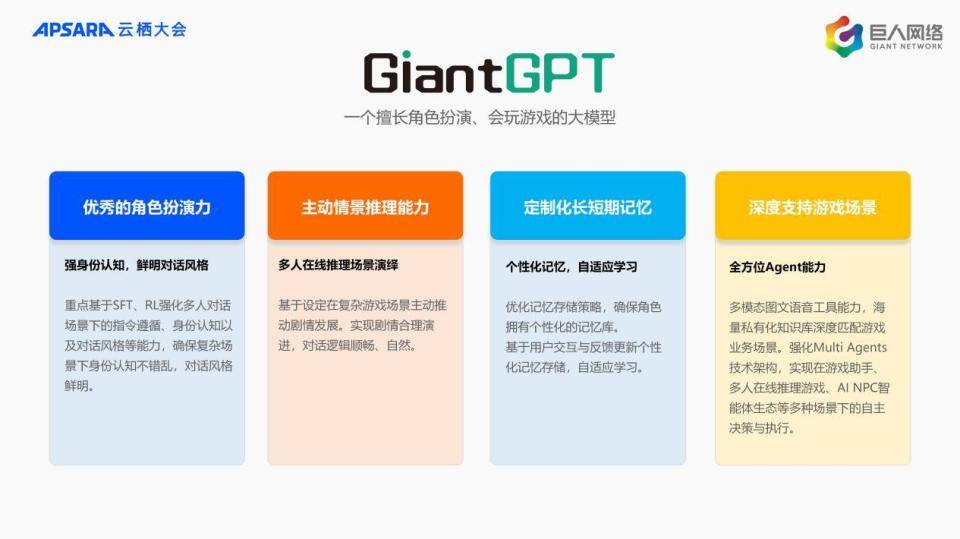 APSARA 云栖大会

巨人网络
GIANT NETWORK

GiantGPT

一个擅长角色扮演、会玩游戏的大模型

优秀的角色扮演力

强身份认知，鲜明对话风格

重点基于SFT、RL强化多人对话场景下的指令遵循、身份认知以及对话风格等能力，确保复杂场景下身份认知不错乱，对话风格鲜明。

主动情景推理能力

多人在线推理场景演绎

基于设定在复杂游戏场景主动推动剧情发展。实现剧情合理演进，对话逻辑顺畅、自然。

定制化长短期记忆

个性化记忆，自适应学习

优化记忆存储策略，确保角色拥有个性化的记忆库。
基于用户交互与反馈更新个性化记忆存储，自适应学习。

深度支持游戏场景

全方位Agent能力

多模态图文语音工具能力，海量私有化知识库深度匹配游戏业务场景。强化Multi Agents技术架构，实现在游戏助手、多人在线推理游戏、AI NPC智能体生态等多种场景下的自主决策与执行。